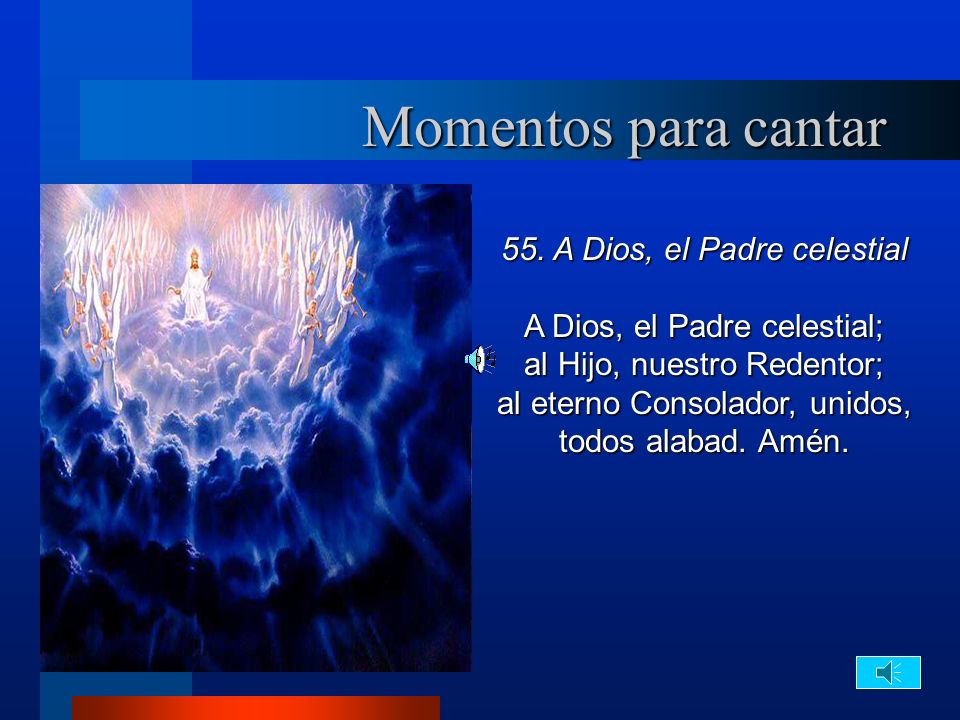 Momentos para cantar

55. A Dios, el Padre celestial

A Dios, el Padre celestial;
al Hijo, nuestro Redentor;
al eterno Consolador, unidos,
todos alabad. Amén.